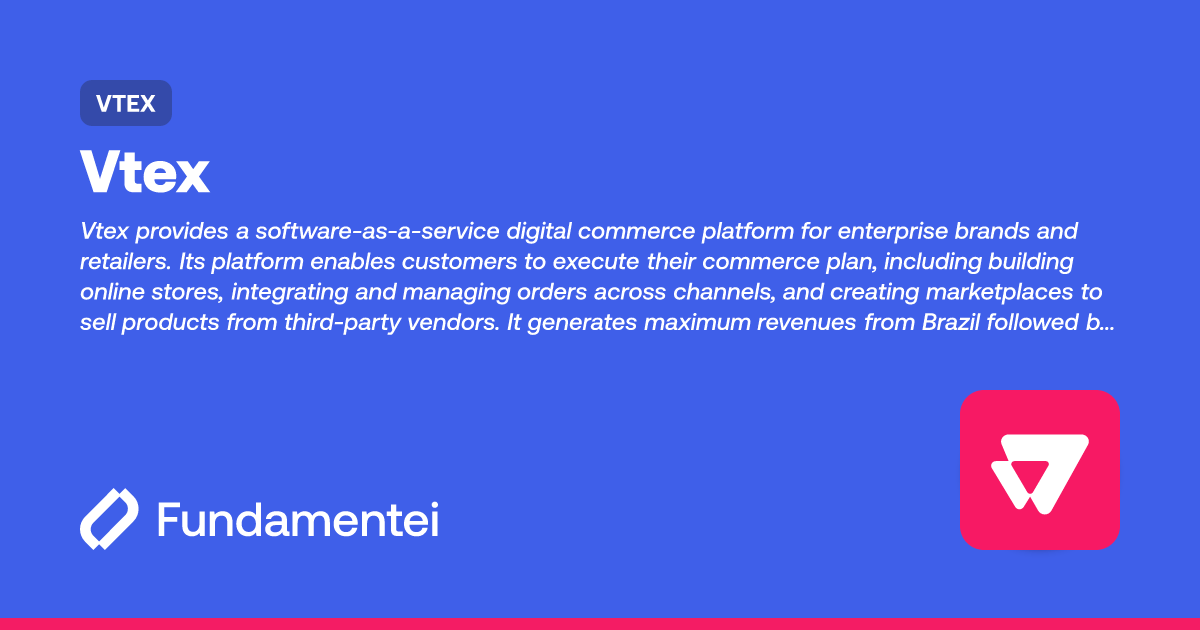 VTEX

Vtex

Vtex provides a software-as-a-service digital commerce platform for enterprise brands and retailers. Its platform enables customers to execute their commerce plan, including building online stores, integrating and managing orders across channels, and creating marketplaces to sell products from third-party vendors. It generates maximum revenues from Brazil followed b...

Fundamentei